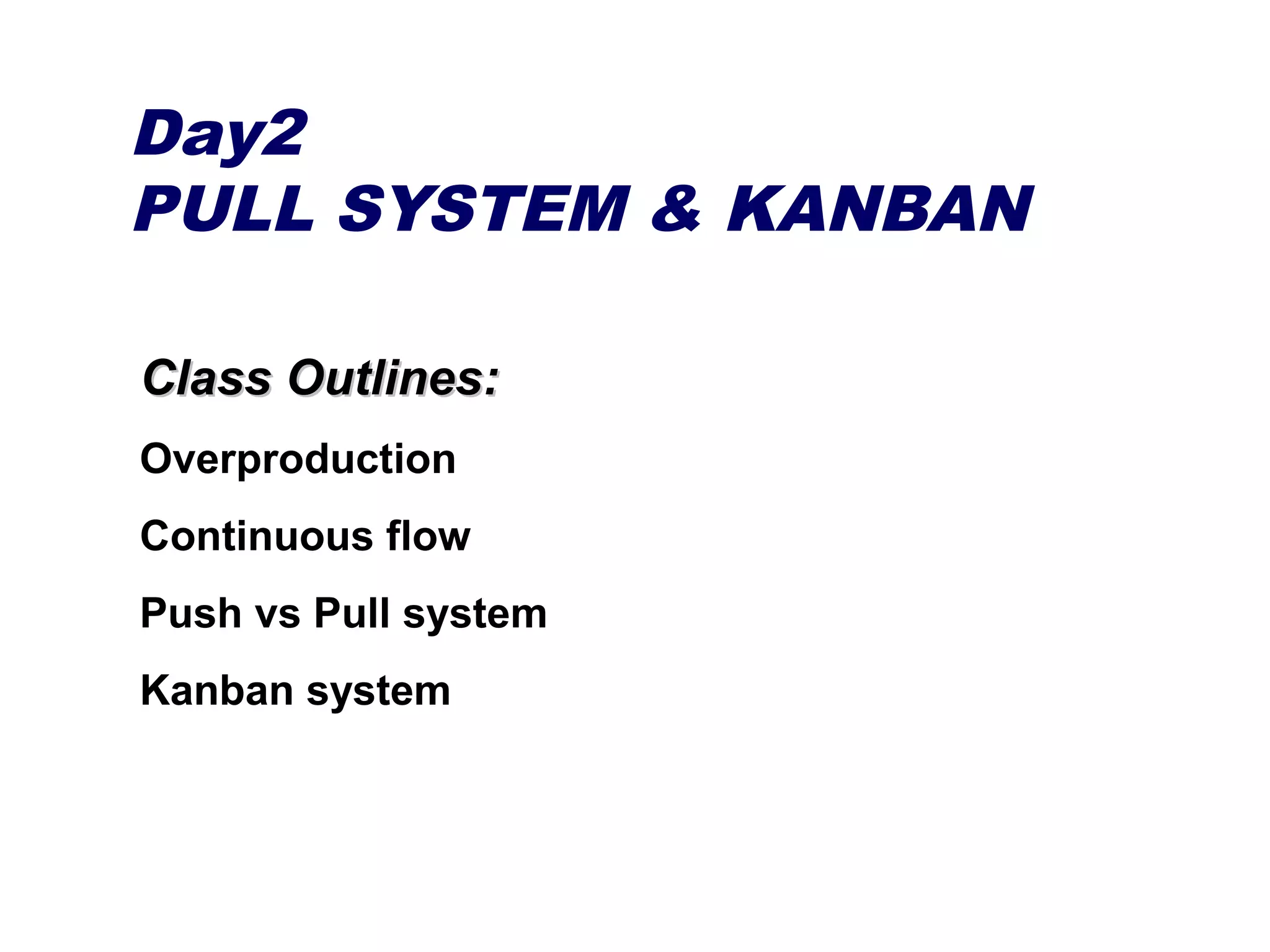 Day2
PULL SYSTEM & KANBAN

Class Outlines:

Overproduction

Continuous flow

Push vs Pull system

Kanban system